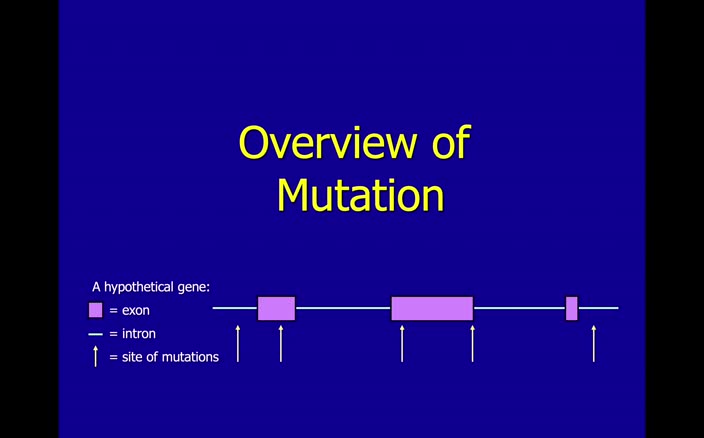 Overview of Mutation

A hypothetical gene:
= exon
= intron
= site of mutations